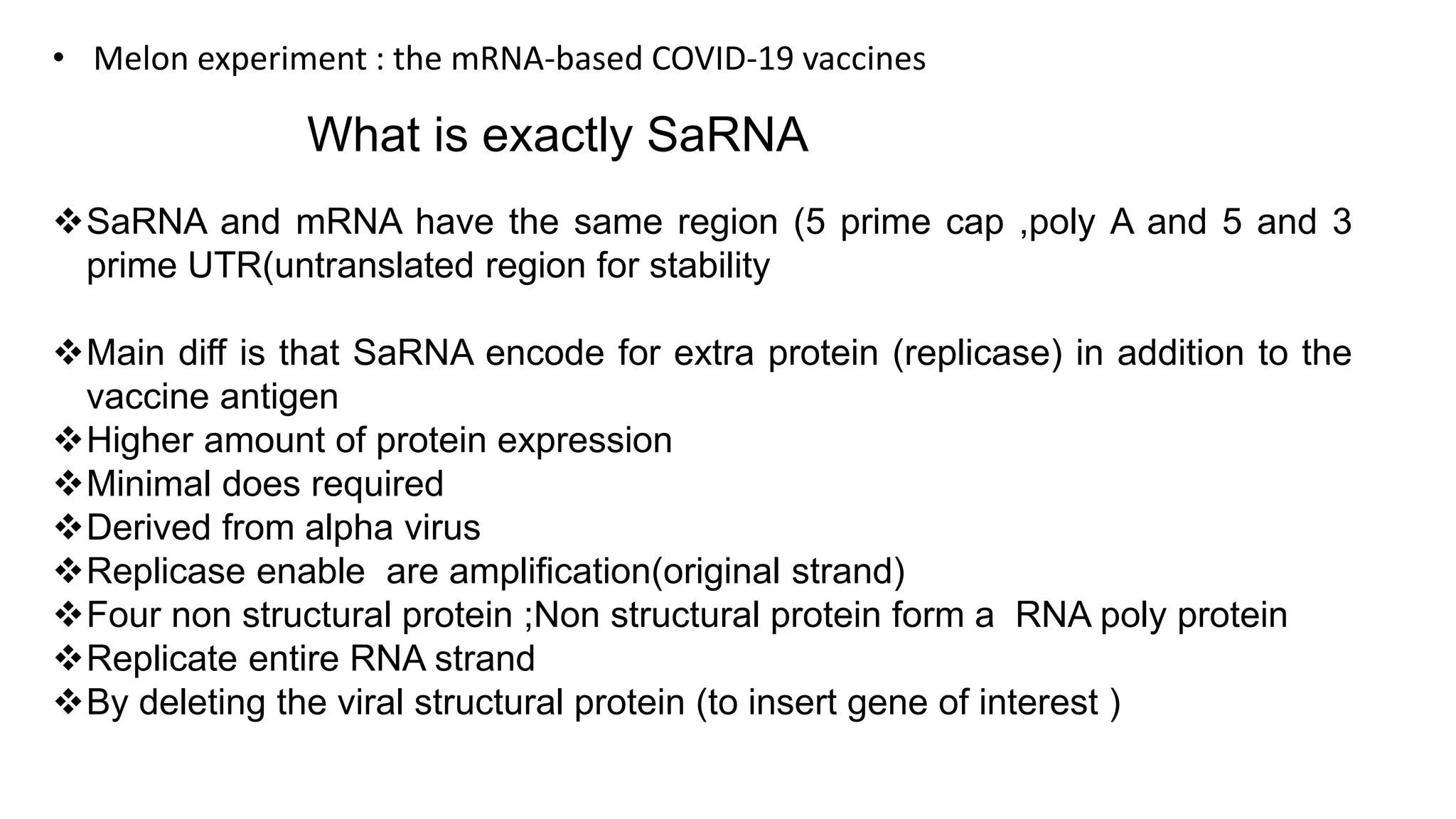 • Melon experiment : the mRNA-based COVID-19 vaccines

What is exactly SaRNA

❖SaRNA and mRNA have the same region (5 prime cap ,poly A and 5 and 3 prime UTR(untranslated region for stability

❖Main diff is that SaRNA encode for extra protein (replicase) in addition to the vaccine antigen
❖Higher amount of protein expression
❖Minimal does required
❖Derived from alpha virus
❖Replicase enable are amplification(original strand)
❖Four non structural protein ;Non structural protein form a RNA poly protein
❖Replicate entire RNA strand
❖By deleting the viral structural protein (to insert gene of interest )